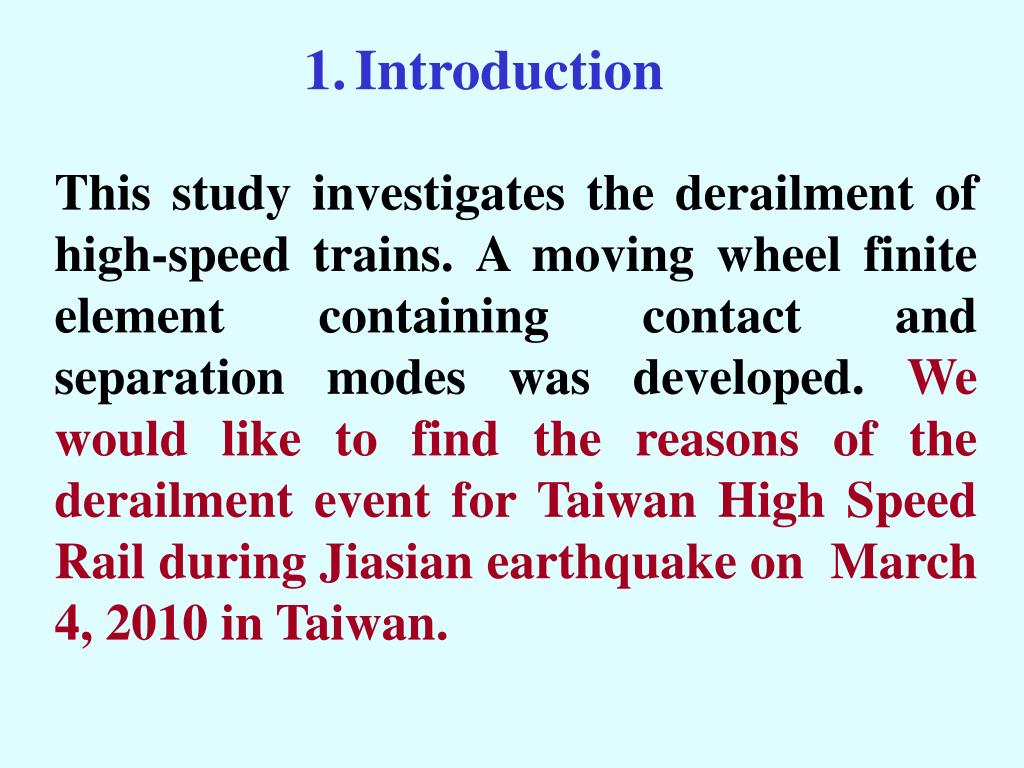 1. Introduction

This study investigates the derailment of high-speed trains. A moving wheel finite element containing contact and separation modes was developed. We would like to find the reasons of the derailment event for Taiwan High Speed Rail during Jiasian earthquake on March 4, 2010 in Taiwan.